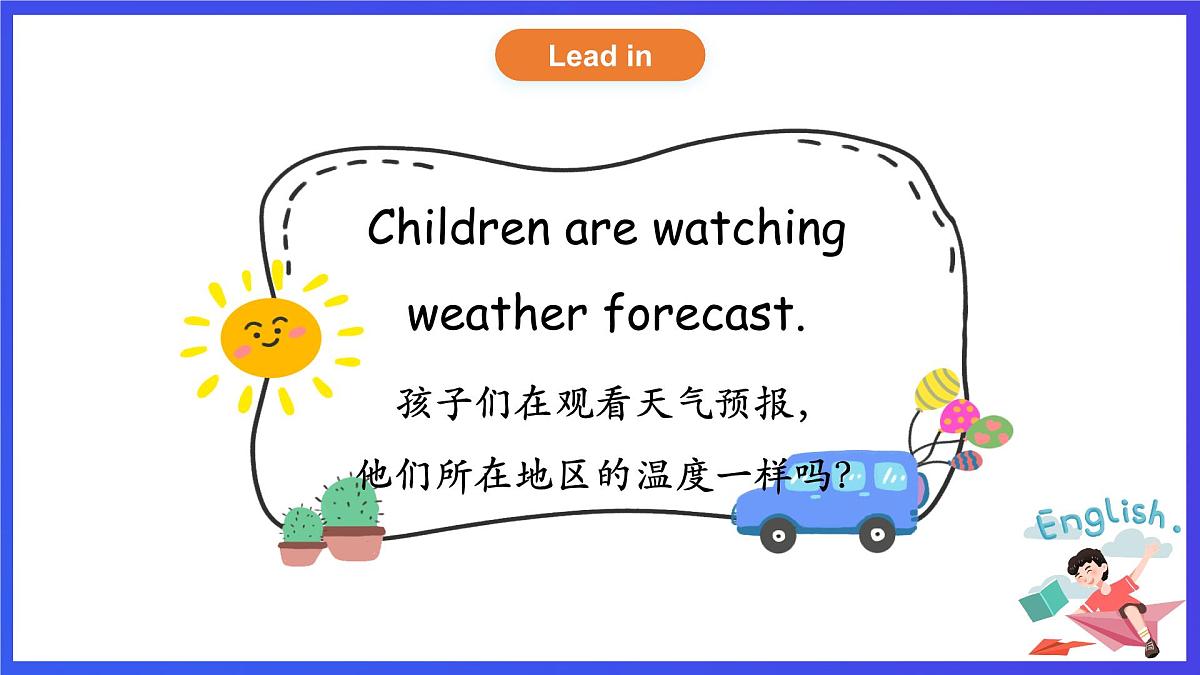 Lead in

Children are watching weather forecast.

孩子们在观看天气预报，
他们所在地区的温度一样吗？

English.